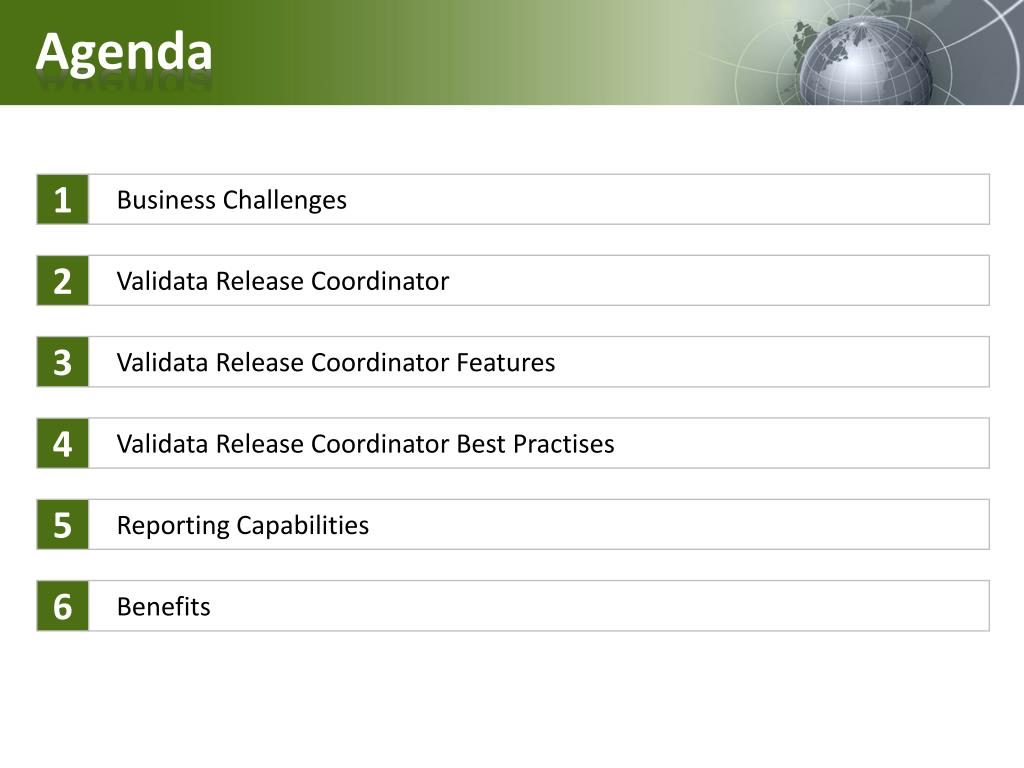 Agenda

1 Business Challenges

2 Validata Release Coordinator

3 Validata Release Coordinator Features

4 Validata Release Coordinator Best Practises

5 Reporting Capabilities

6 Benefits